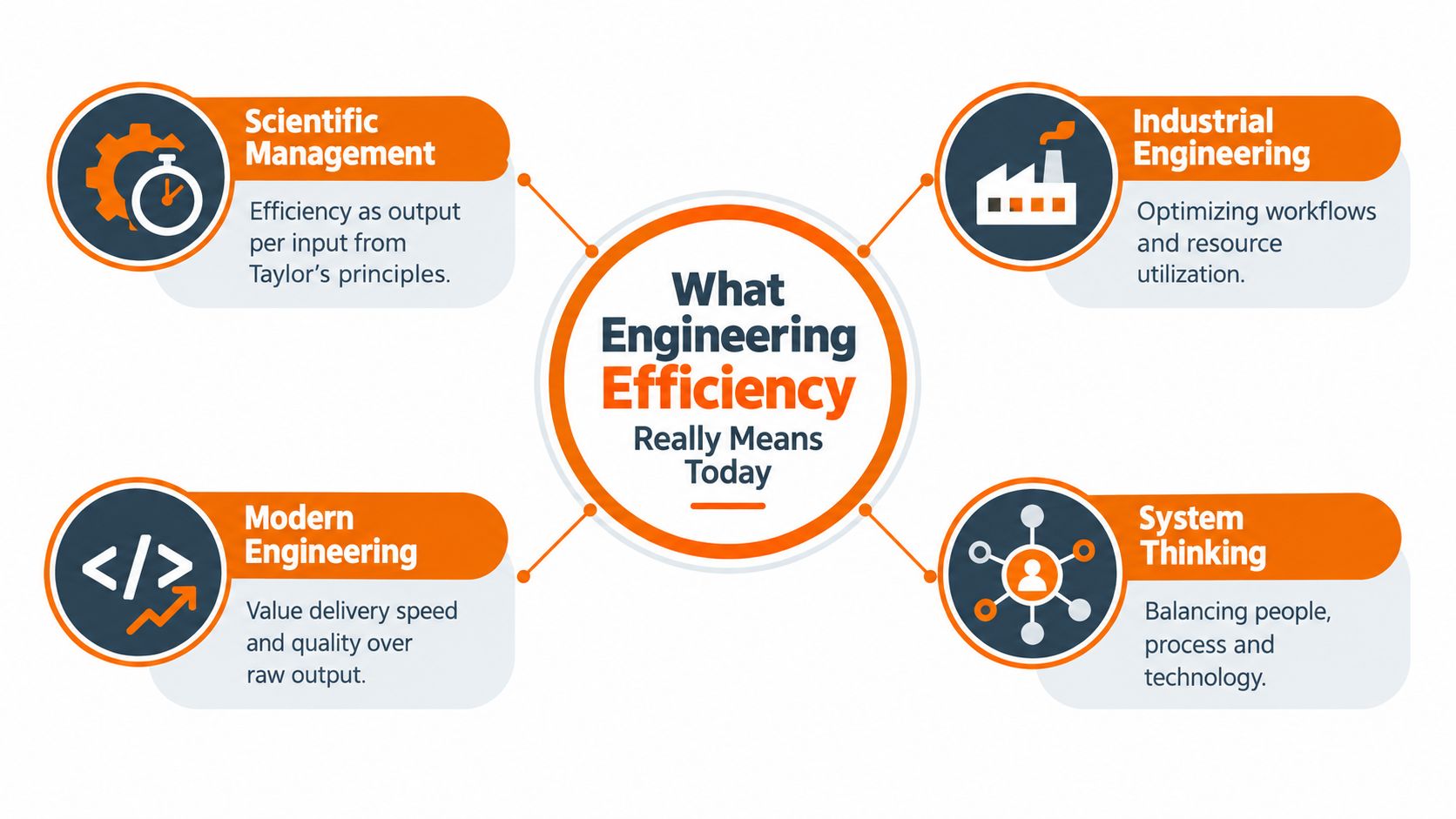 Scientific Management

Efficiency as output per input from Taylor's principles.

Industrial Engineering

Optimizing workflows and resource utilization.

What Engineering Efficiency Really Means Today

Modern Engineering

Value delivery speed and quality over raw output.

System Thinking

Balancing people, process and technology.